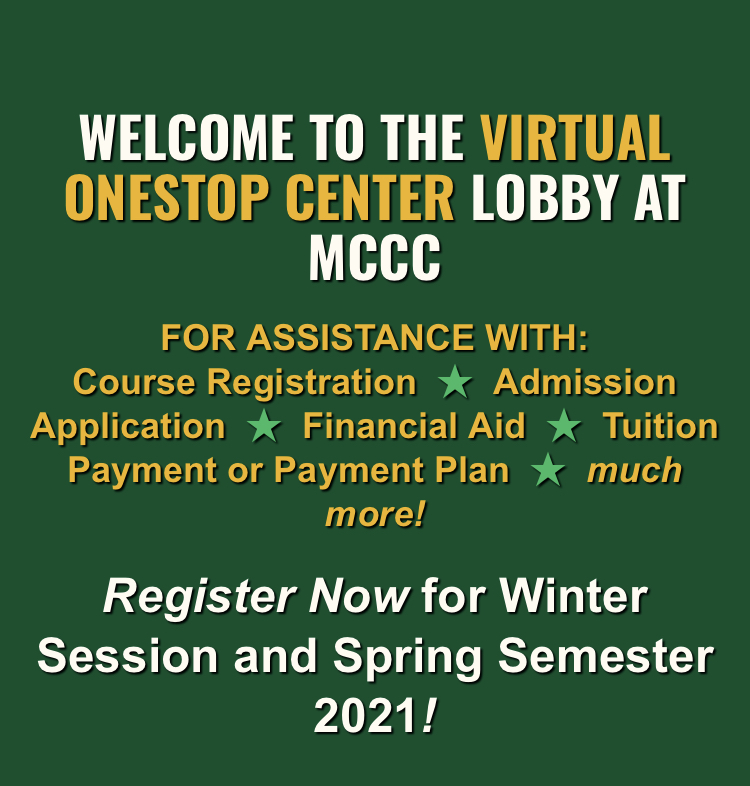 WELCOME TO THE VIRTUAL ONESTOP CENTER LOBBY AT MCCC

FOR ASSISTANCE WITH:
Course Registration ★ Admission Application ★ Financial Aid ★ Tuition Payment or Payment Plan ★ much more!

Register Now for Winter Session and Spring Semester 2021!